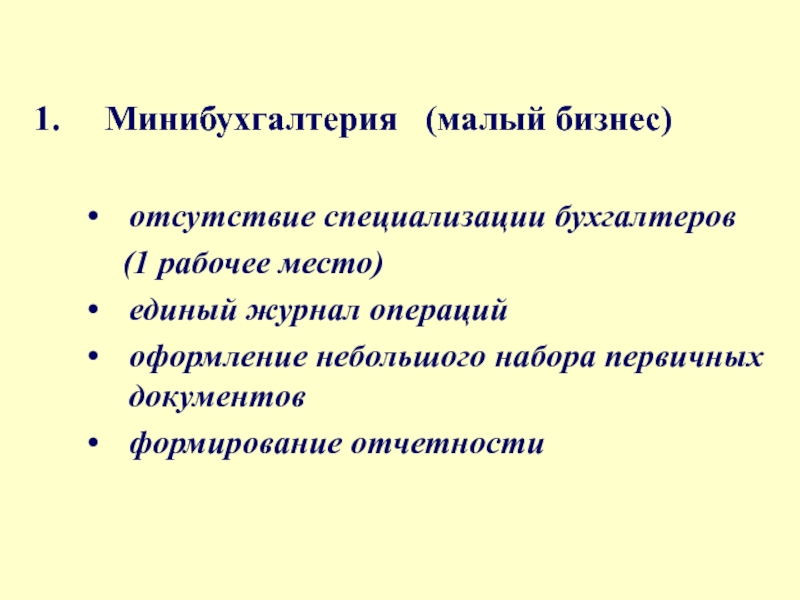 1. Минибухгалтерия (малый бизнес)

• отсутствие специализации бухгалтеров (1 рабочее место)
• единый журнал операций
• оформление небольшого набора первичных документов
• формирование отчетности